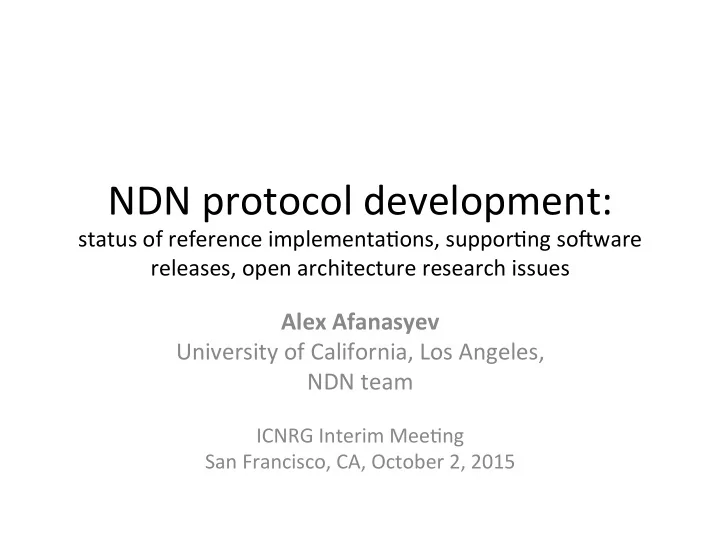 NDN protocol development:
status of reference implementations, supporting software releases, open architecture research issues

Alex Afanasyev
University of California, Los Angeles,
NDN team

ICNRG Interim Meeting
San Francisco, CA, October 2, 2015